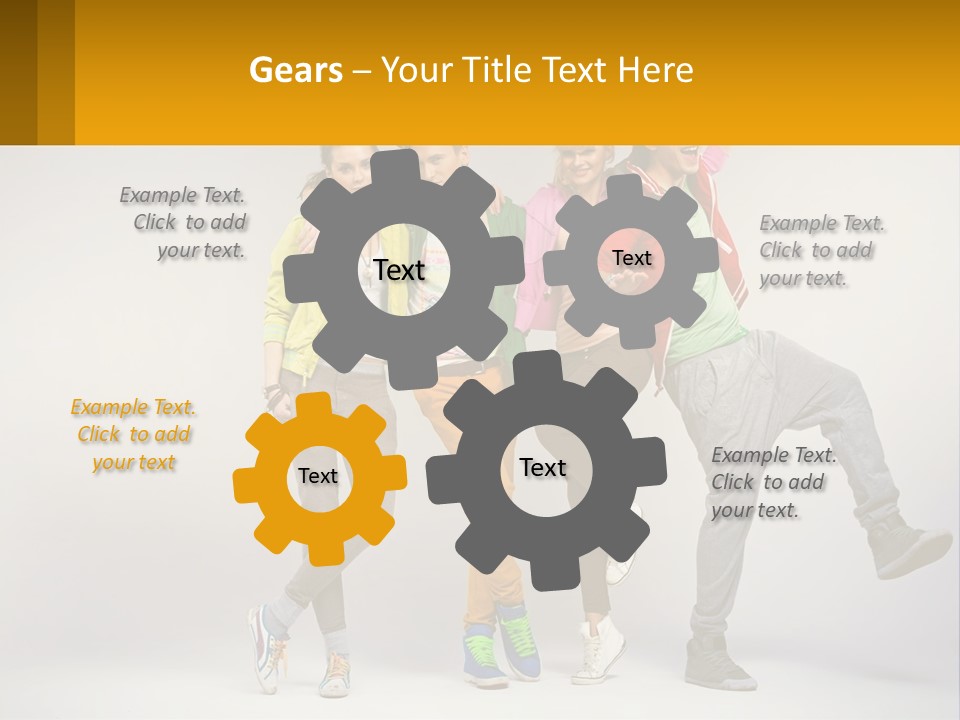 Gears – Your Title Text Here

Example Text. Click to add your text.

Text

Text

Example Text. Click to add your text.

Example Text. Click to add your text

Text

Text

Example Text. Click to add your text.